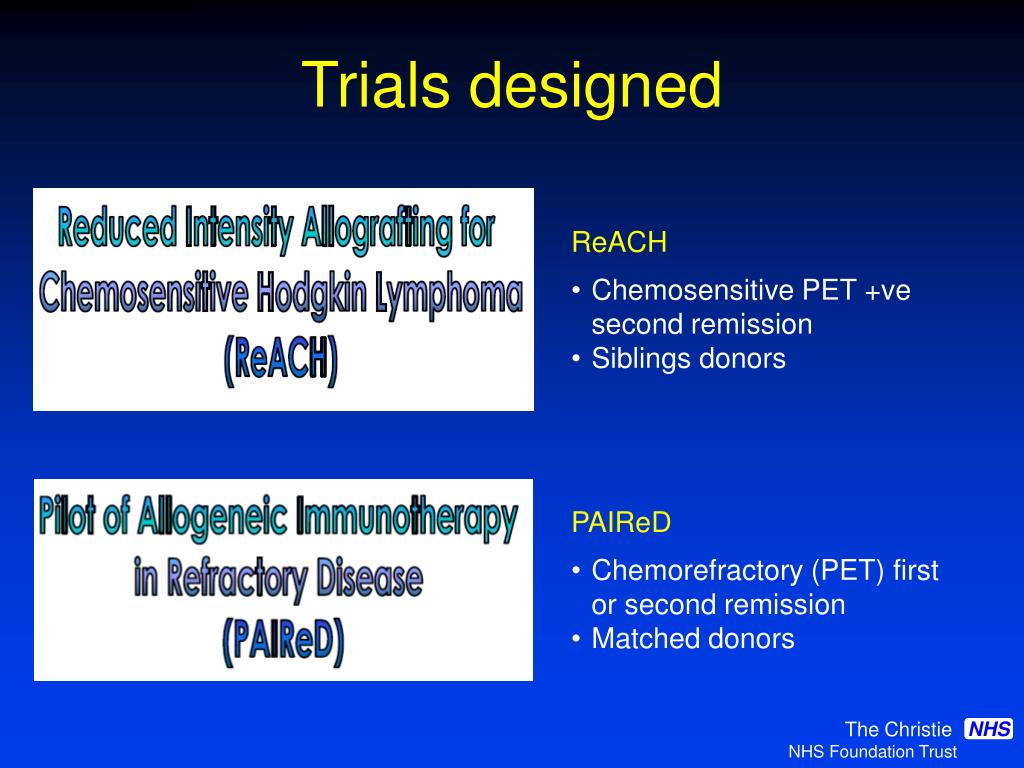 Trials designed

Reduced Intensity Allografting for Chemosensitive Hodgkin Lymphoma (ReACH)

ReACH

• Chemosensitive PET +ve second remission
• Siblings donors

Pilot of Allogeneic Immunotherapy in Refractory Disease (PAIReD)

PAIReD

• Chemorefractory (PET) first or second remission
• Matched donors

The Christie NHS
NHS Foundation Trust